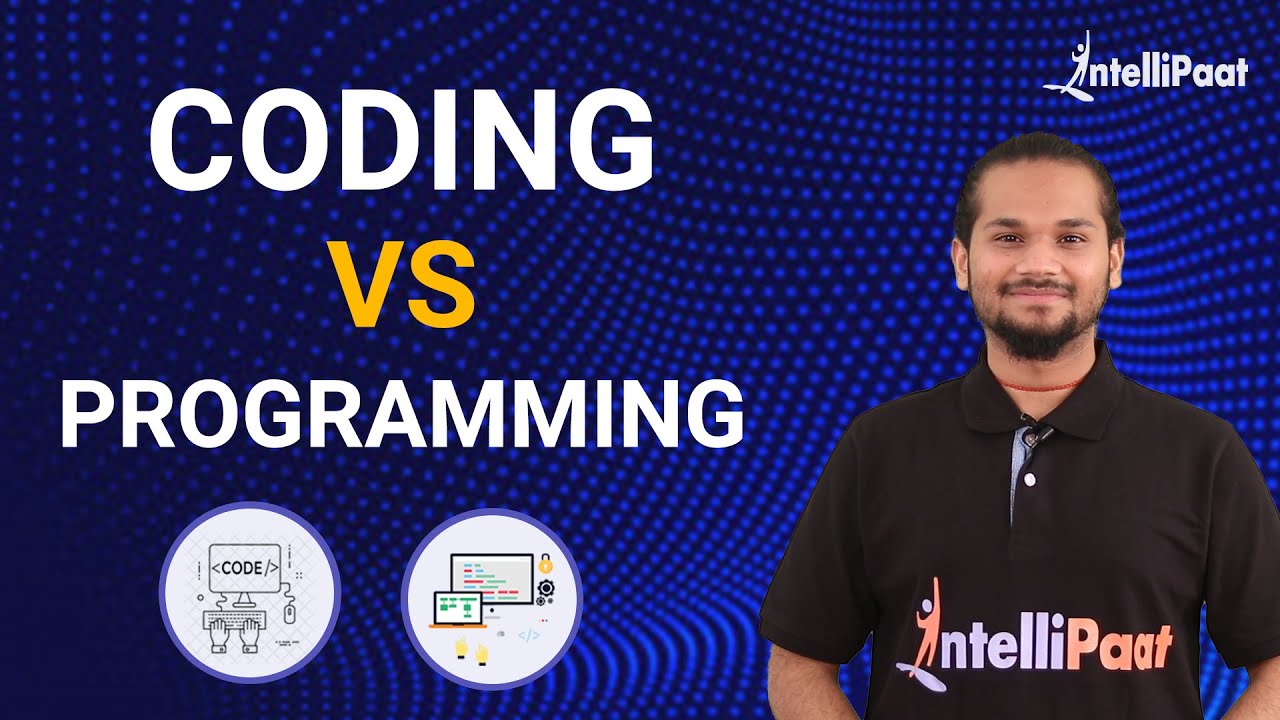 IntelliPaat

CODING
VS
PROGRAMMING

<CODE/>

</>

IntelliPaat